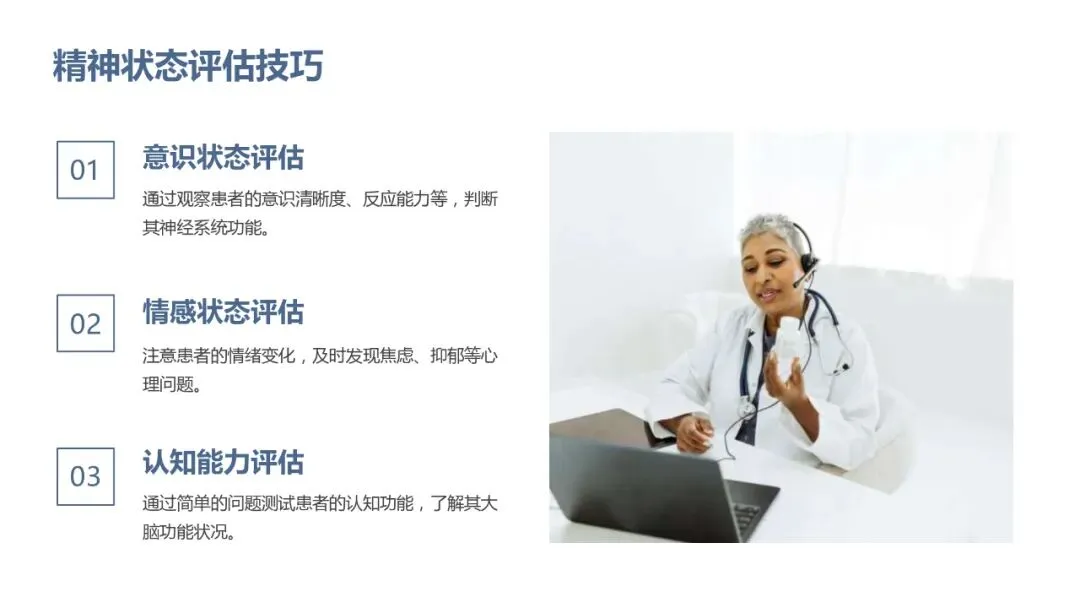 精神状态评估技巧

01

意识状态评估

通过观察患者的意识清晰度、反应能力等，判断其神经系统功能。

02

情感状态评估

注意患者的情绪变化，及时发现焦虑、抑郁等心理问题。

03

认知能力评估

通过简单的问题测试患者的认知功能，了解其大脑功能状况。